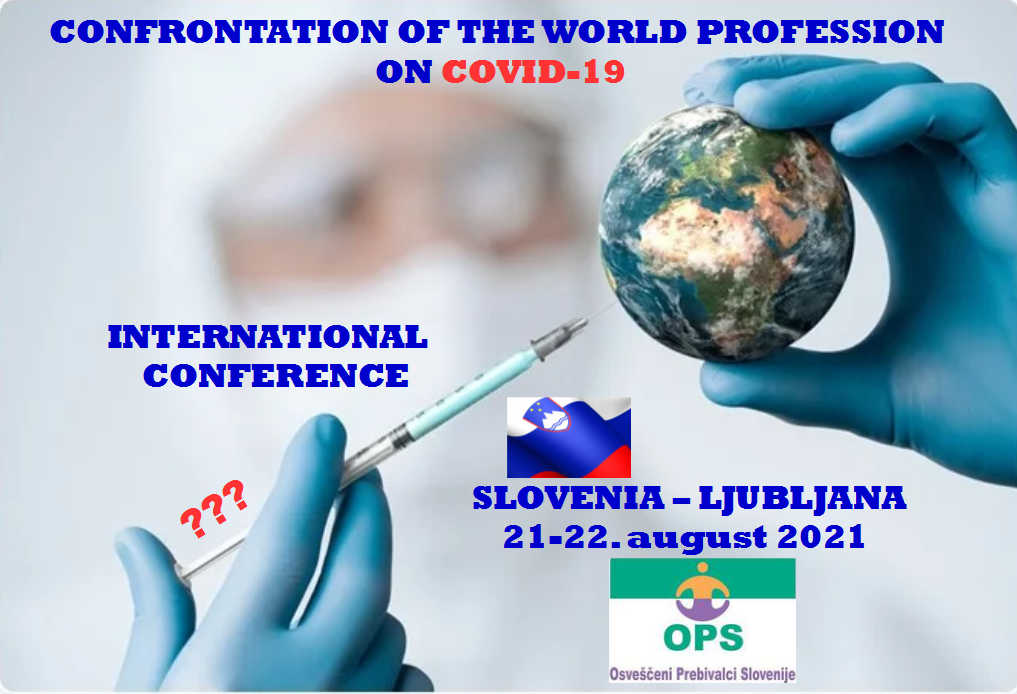 CONFRONTATION OF THE WORLD PROFESSION ON COVID-19

INTERNATIONAL CONFERENCE

???

SLOVENIA – LJUBLJANA
21-22. august 2021

OPS
Osveščeni Prebivalci Slovenije